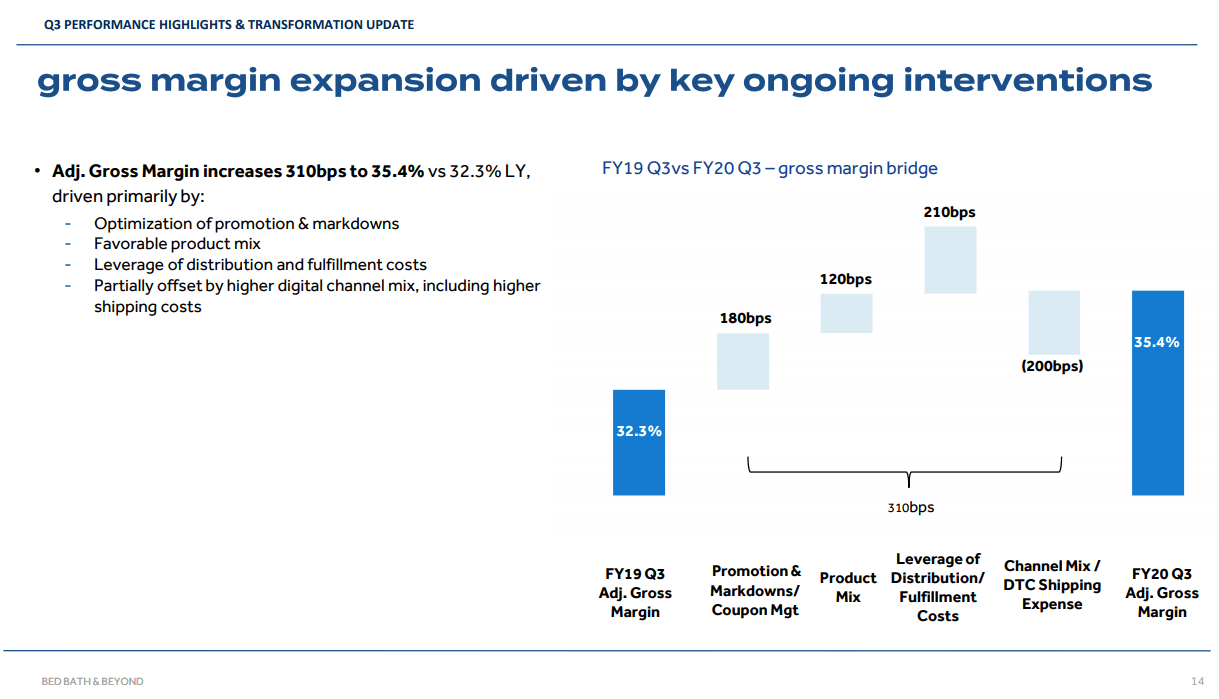 Q3 PERFORMANCE HIGHLIGHTS & TRANSFORMATION UPDATE

gross margin expansion driven by key ongoing interventions

• Adj. Gross Margin increases 310bps to 35.4% vs 32.3% LY, driven primarily by:
- Optimization of promotion & markdowns
- Favorable product mix
- Leverage of distribution and fulfillment costs
- Partially offset by higher digital channel mix, including higher shipping costs

FY19 Q3vs FY20 Q3 – gross margin bridge

32.3%
180bps
120bps
210bps
(200bps)
35.4%
310bps

FY19 Q3 Adj. Gross Margin
Promotion & Markdowns/ Coupon Mgt
Product Mix
Leverage of Distribution/ Fulfillment Costs
Channel Mix / DTC Shipping Expense
FY20 Q3 Adj. Gross Margin

BED BATH & BEYOND
14